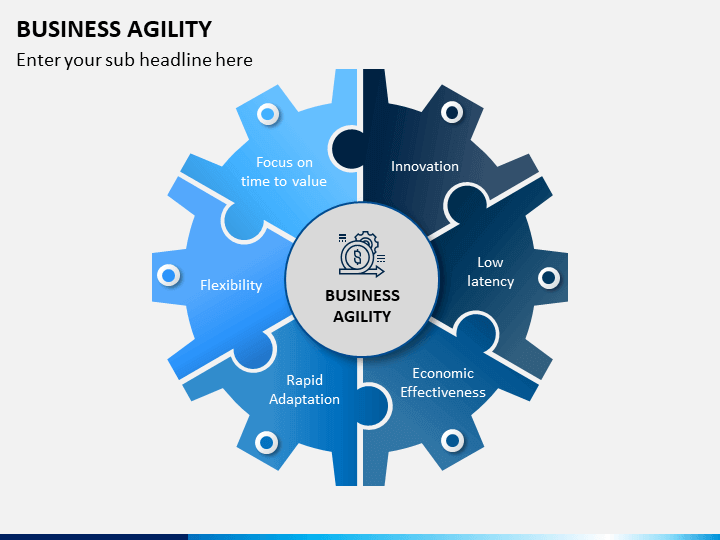 BUSINESS AGILITY

Enter your sub headline here

Focus on time to value

Innovation

Low latency

Economic Effectiveness

Rapid Adaptation

Flexibility

BUSINESS AGILITY